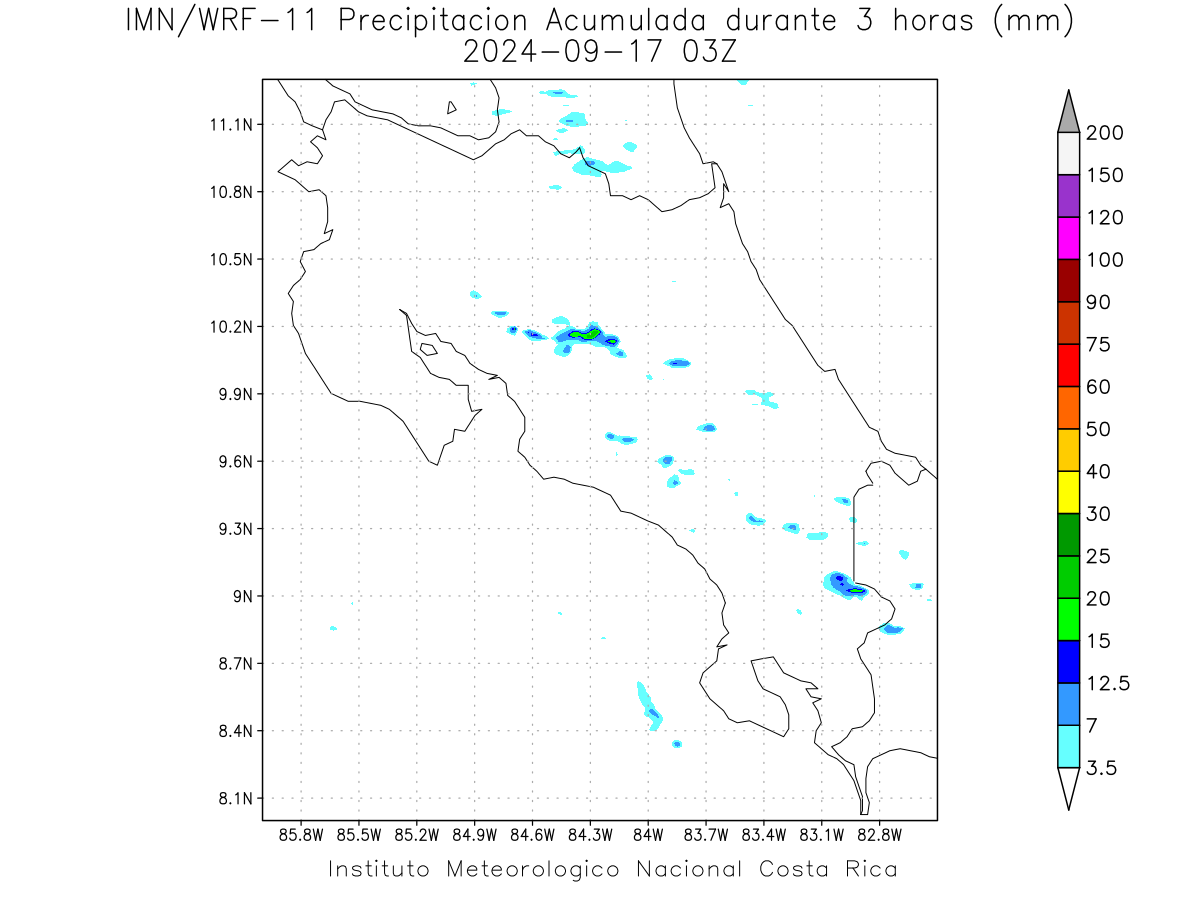 IMN/WRF-11 Precipitacion Acumulada durante 3 horas (mm)
2024-09-17 03Z

11.1N
10.8N
10.5N
10.2N
9.9N
9.6N
9.3N
9N
8.7N
8.4N
8.1N

85.8W 85.5W 85.2W 84.9W 84.6W 84.3W 84W 83.7W 83.4W 83.1W 82.8W

200
150
120
100
90
75
60
50
40
30
25
20
15
12.5
7
3.5

Instituto Meteorologico Nacional Costa Rica